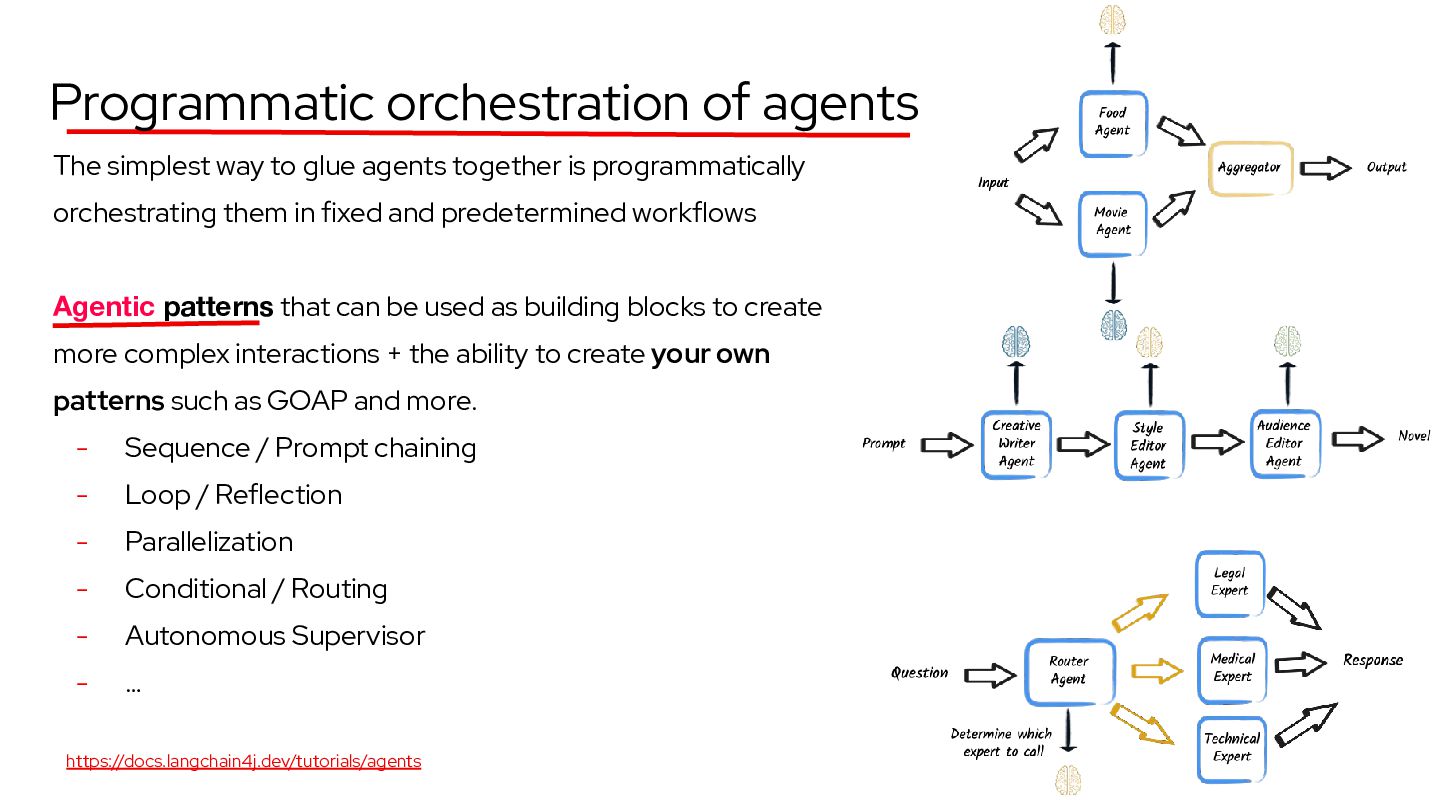 Programmatic orchestration of agents

The simplest way to glue agents together is programmatically orchestrating them in fixed and predetermined workflows

Agentic patterns that can be used as building blocks to create more complex interactions + the ability to create your own patterns such as GOAP and more.

- Sequence / Prompt chaining
- Loop / Reflection
- Parallelization
- Conditional / Routing
- Autonomous Supervisor
- ...

https://docs.langchain4j.dev/tutorials/agents

Input

Food Agent

Movie Agent

Aggregator

Output

Prompt

Creative Writer Agent

Style Editor Agent

Audience Editor Agent

Novel

Question

Router Agent

Determine which expert to call

Legal Expert

Medical Expert

Technical Expert

Response